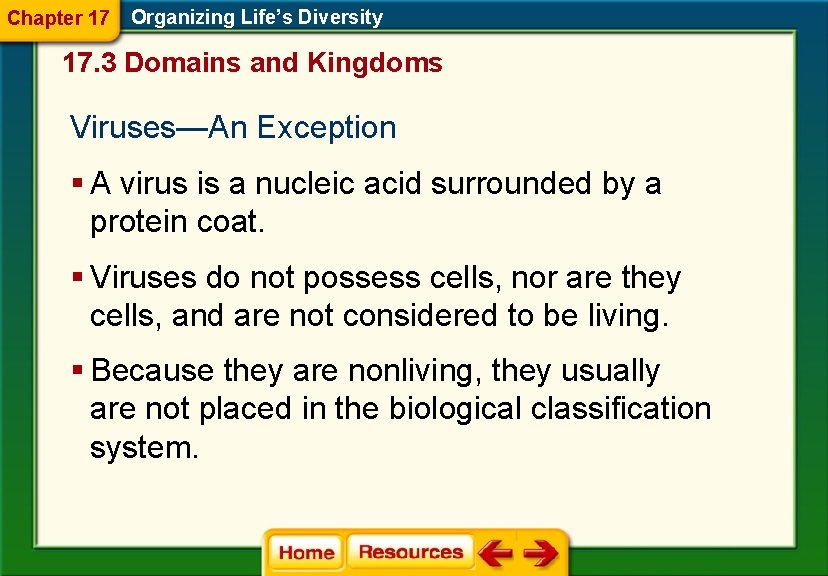 Chapter 17 Organizing Life's Diversity

17.3 Domains and Kingdoms

Viruses—An Exception

▪ A virus is a nucleic acid surrounded by a protein coat.

▪ Viruses do not possess cells, nor are they cells, and are not considered to be living.

▪ Because they are nonliving, they usually are not placed in the biological classification system.

Home Resources